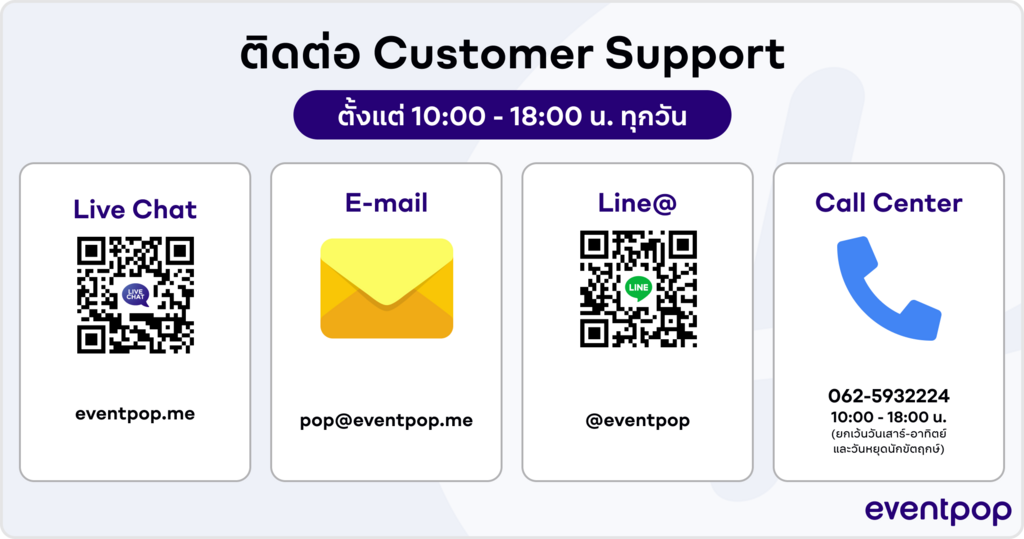 ติดต่อ Customer Support

ตั้งแต่ 10:00 - 18:00 น. ทุกวัน

Live Chat

LIVE CHAT

eventpop.me

E-mail

pop@eventpop.me

Line@

LINE

@eventpop

Call Center

062-5932224
10:00 - 18:00 น.
(ยกเว้นวันเสาร์-อาทิตย์ และวันหยุดนักขัตฤกษ์)

eventpop